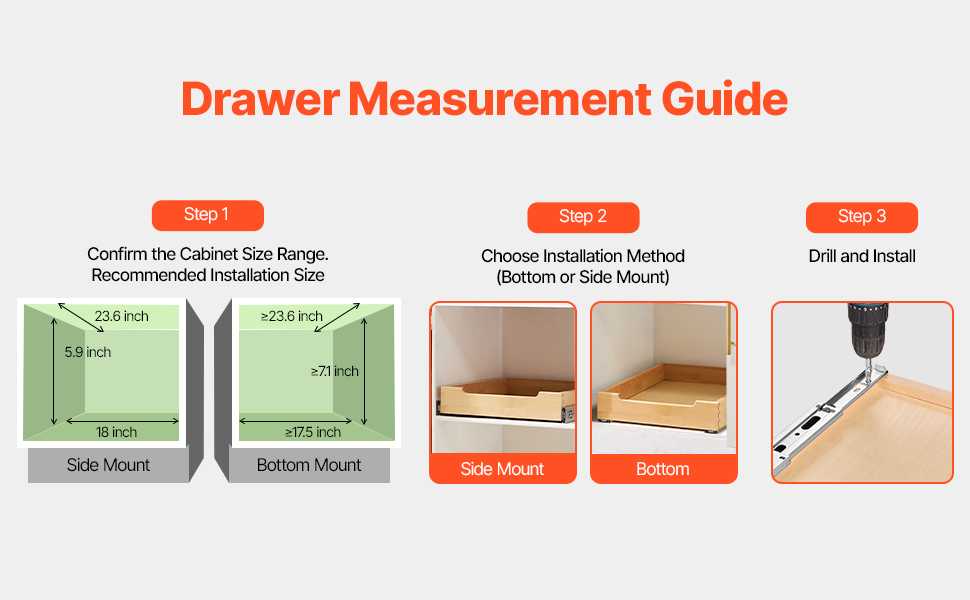 Drawer Measurement Guide

Step 1

Confirm the Cabinet Size Range. Recommended Installation Size

23.6 inch
5.9 inch
18 inch
Side Mount

≥23.6 inch
≥7.1 inch
≥17.5 inch
Bottom Mount

Step 2

Choose Installation Method (Bottom or Side Mount)

Side Mount

Bottom

Step 3

Drill and Install